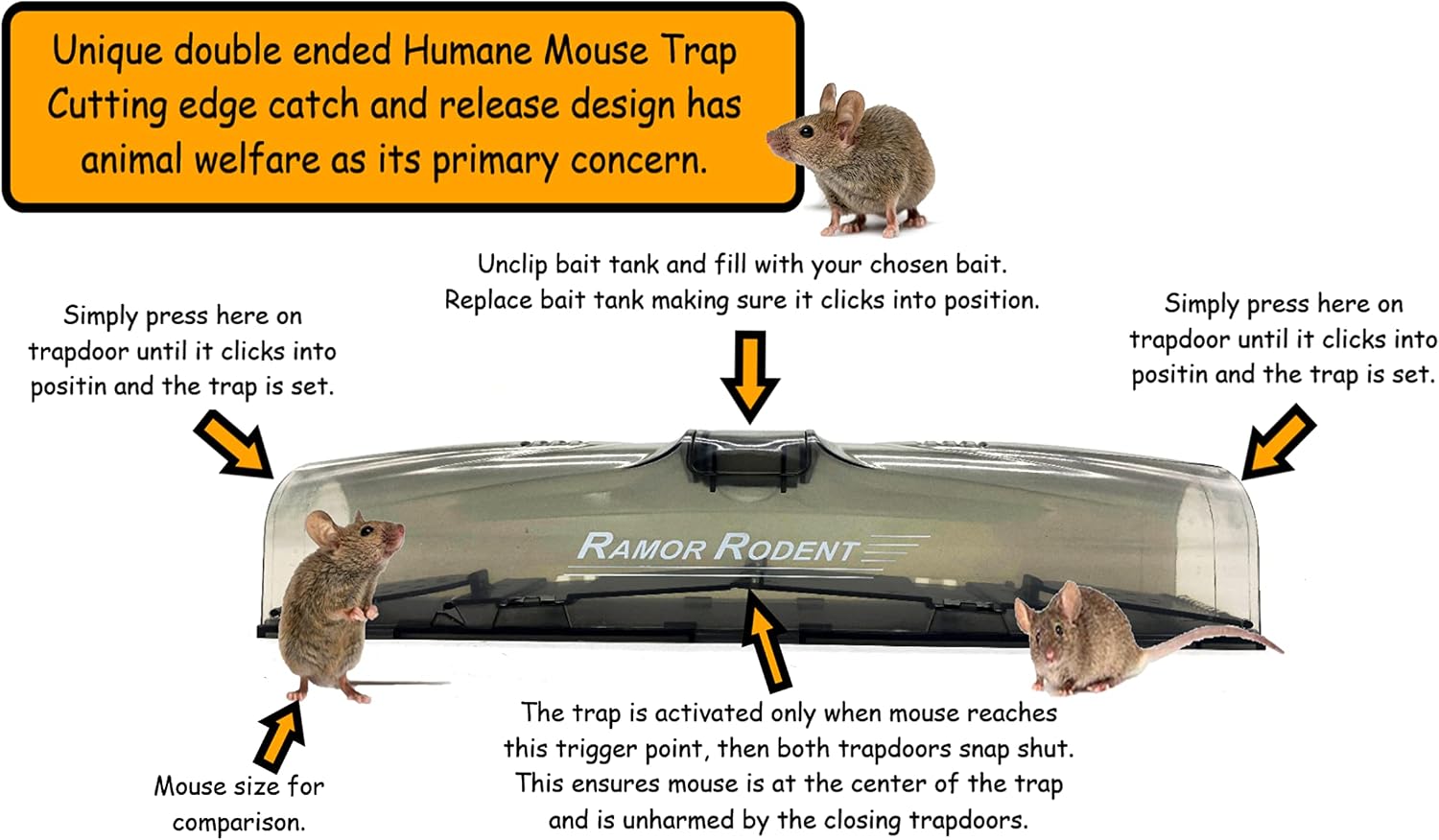 Unique double ended Humane Mouse Trap
Cutting edge catch and release design has animal welfare as its primary concern.

Unclip bait tank and fill with your chosen bait.
Replace bait tank making sure it clicks into position.

Simply press here on trapdoor until it clicks into positin and the trap is set.

Simply press here on trapdoor until it clicks into positin and the trap is set.

RAMOR RODENT

Mouse size for comparison.

The trap is activated only when mouse reaches this trigger point, then both trapdoors snap shut. This ensures mouse is at the center of the trap and is unharmed by the closing trapdoors.